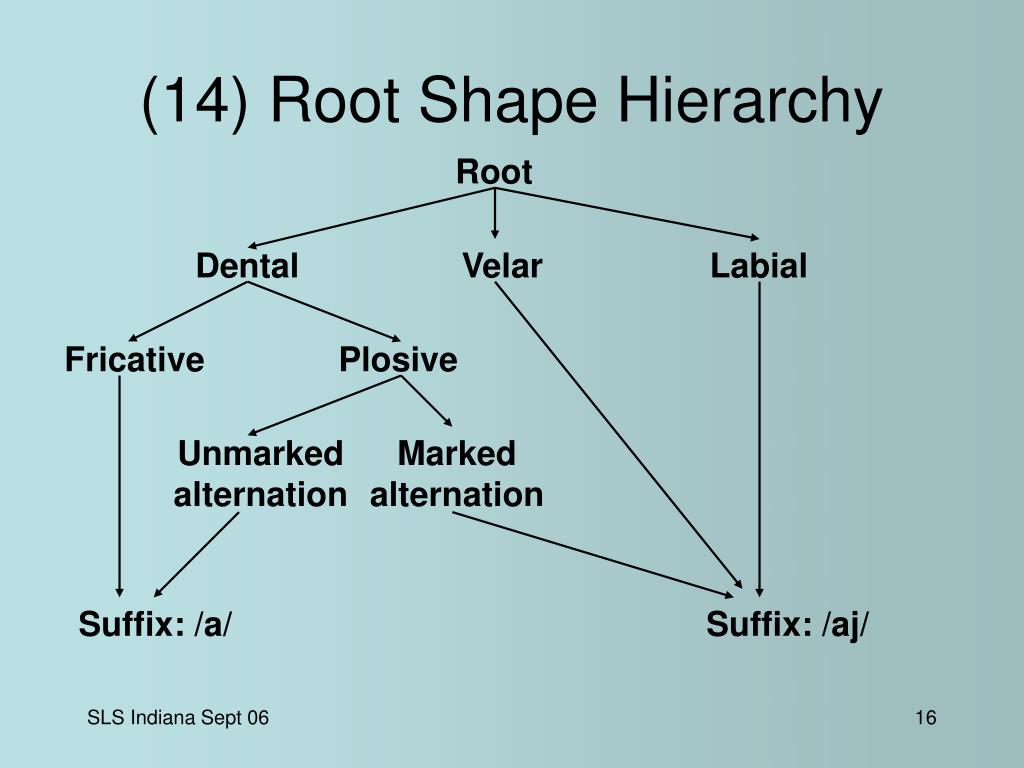 (14) Root Shape Hierarchy

Root

Dental

Velar

Labial

Fricative

Plosive

Unmarked alternation

Marked alternation

Suffix: /a/

Suffix: /aj/

SLS Indiana Sept 06

16